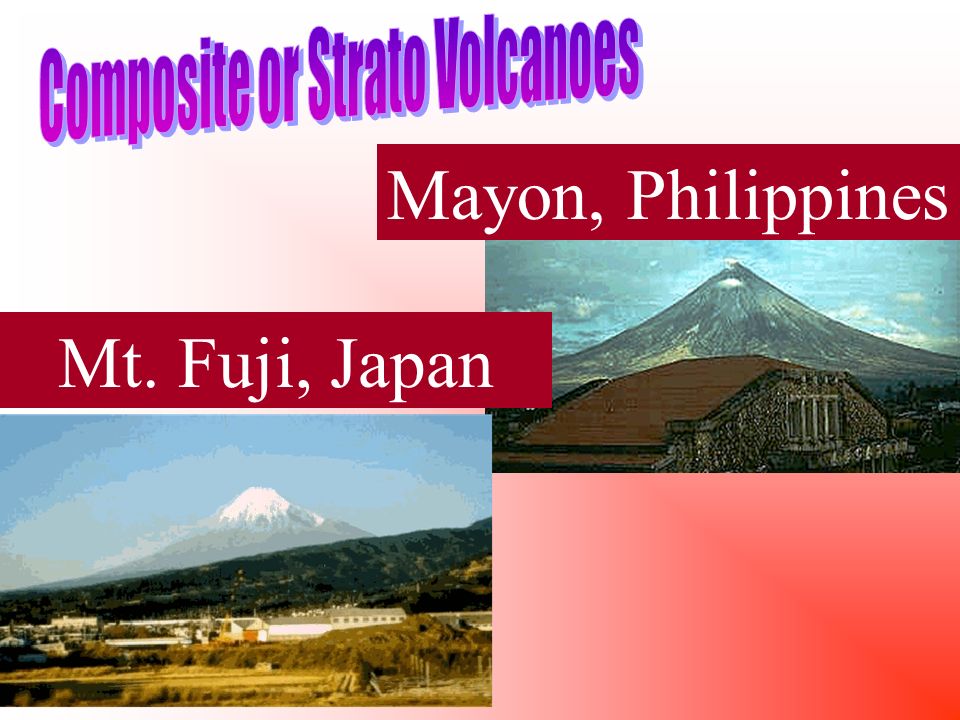 Composite or Strato Volcanoes

Mayon, Philippines

Mt. Fuji, Japan